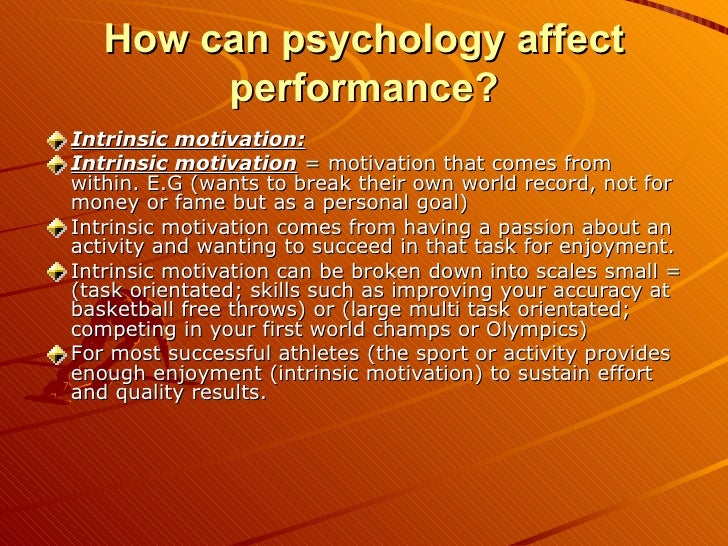 How can psychology affect performance?

Intrinsic motivation:

Intrinsic motivation = motivation that comes from within. E.G (wants to break their own world record, not for money or fame but as a personal goal)

Intrinsic motivation comes from having a passion about an activity and wanting to succeed in that task for enjoyment.

Intrinsic motivation can be broken down into scales small = (task orientated; skills such as improving your accuracy at basketball free throws) or (large multi task orientated; competing in your first world champs or Olympics)

For most successful athletes (the sport or activity provides enough enjoyment (intrinsic motivation) to sustain effort and quality results.